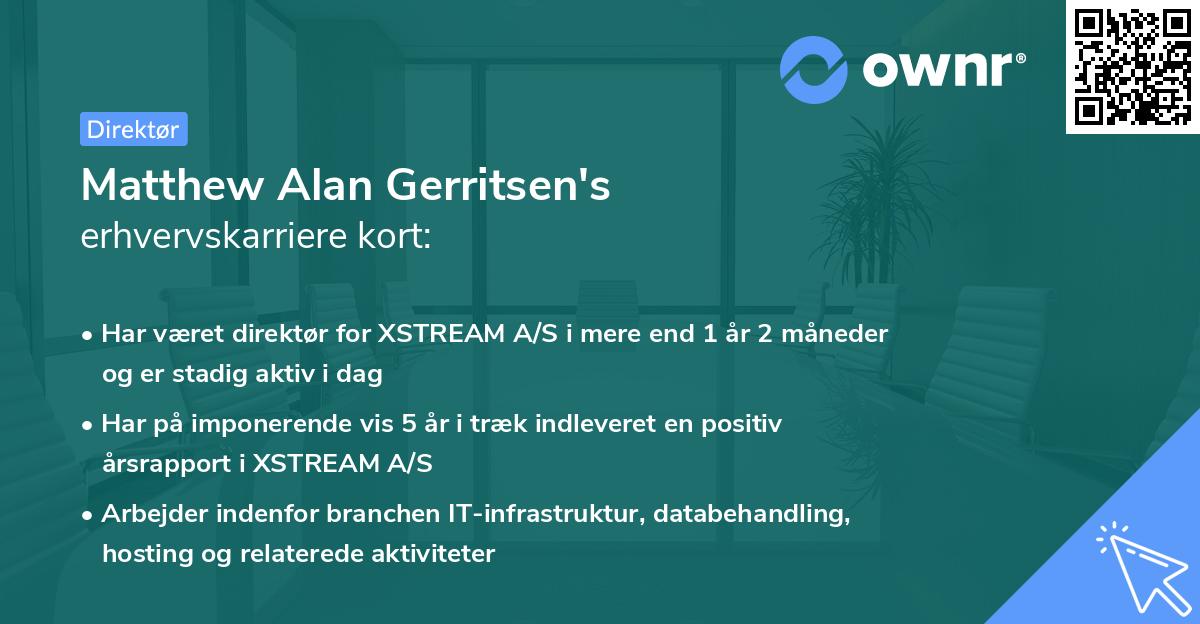 ownr®

Direktør

Matthew Alan Gerritsen's
erhvervskarriere kort:

• Har været direktør for XSTREAM A/S i mere end 1 år 2 måneder og er stadig aktiv i dag
• Har på imponerende vis 5 år i træk indleveret en positiv årsrapport i XSTREAM A/S
• Arbejder indenfor branchen IT-infrastruktur, databehandling, hosting og relaterede aktiviteter